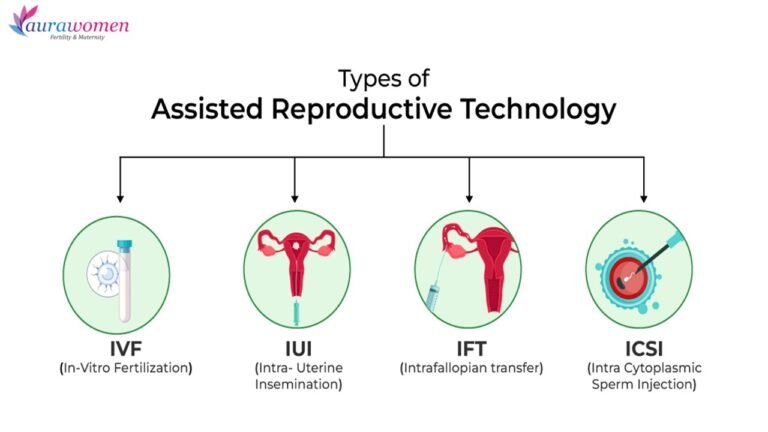 aurawomen
Fertility & Maternity

Types of
Assisted Reproductive Technology

IVF
(In-Vitro Fertilization)

IUI
(Intra- Uterine Insemination)

IFT
(Intrafallopian transfer)

ICSI
(Intra Cytoplasmic Sperm Injection)